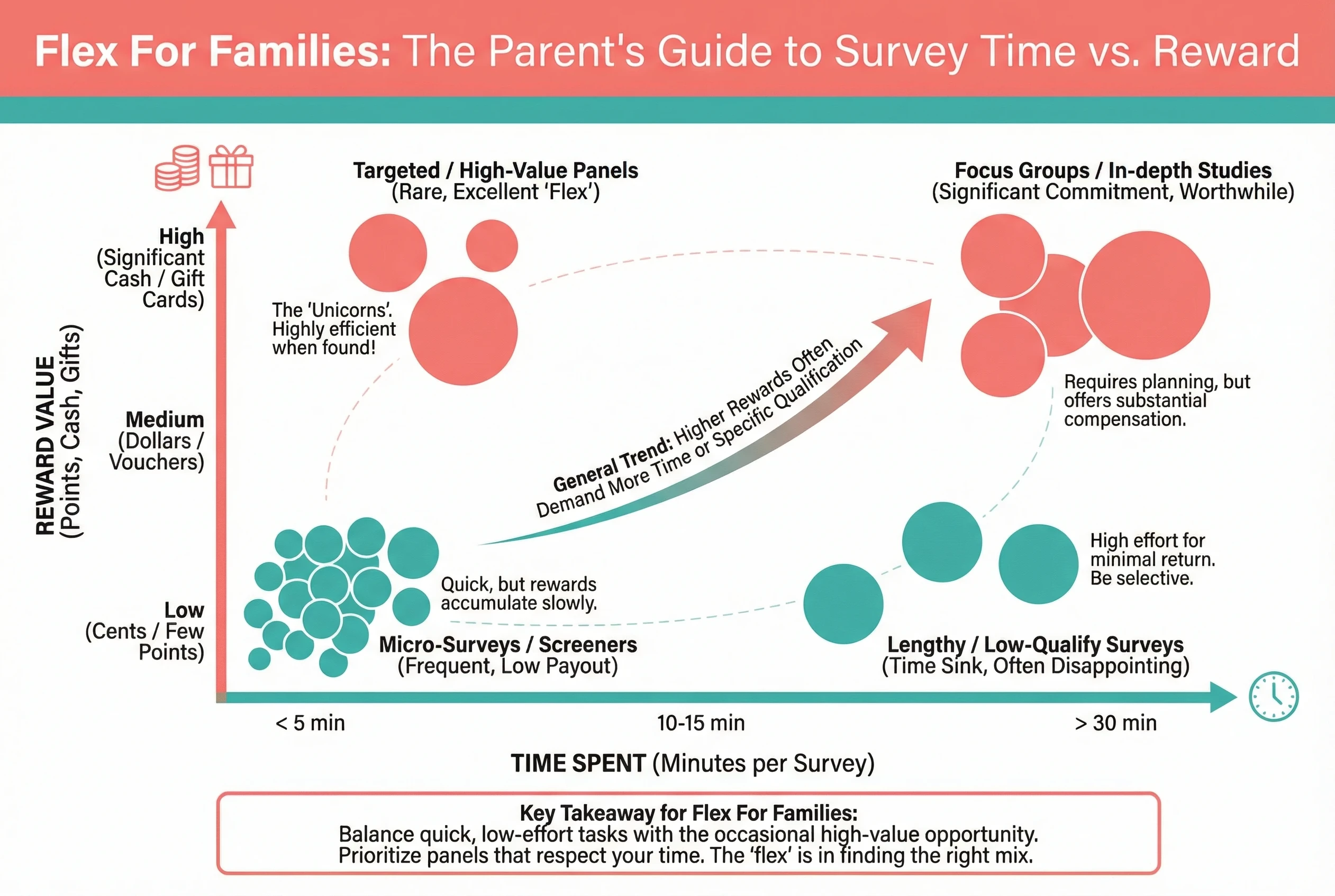 Flex For Families: The Parent's Guide to Survey Time vs. Reward

REWARD VALUE (Points, Cash, Gifts)

High (Significant Cash / Gift Cards)

Medium (Dollars / Vouchers)

Low (Cents / Few Points)

Targeted / High-Value Panels
(Rare, Excellent 'Flex')

The 'Unicorns'. Highly efficient when found!

Focus Groups / In-depth Studies
(Significant Commitment, Worthwhile)

Requires planning, but offers substantial compensation.

General Trend: Higher Rewards Often Demand More Time or Specific Qualification

Quick, but rewards accumulate slowly.

Micro-Surveys / Screeners
(Frequent, Low Payout)

High effort for minimal return. Be selective.

Lengthy / Low-Qualify Surveys
(Time Sink, Often Disappointing)

< 5 min

10-15 min

> 30 min

TIME SPENT (Minutes per Survey)

Key Takeaway for Flex For Families:
Balance quick, low-effort tasks with the occasional high-value opportunity. Prioritize panels that respect your time. The 'flex' is in finding the right mix.